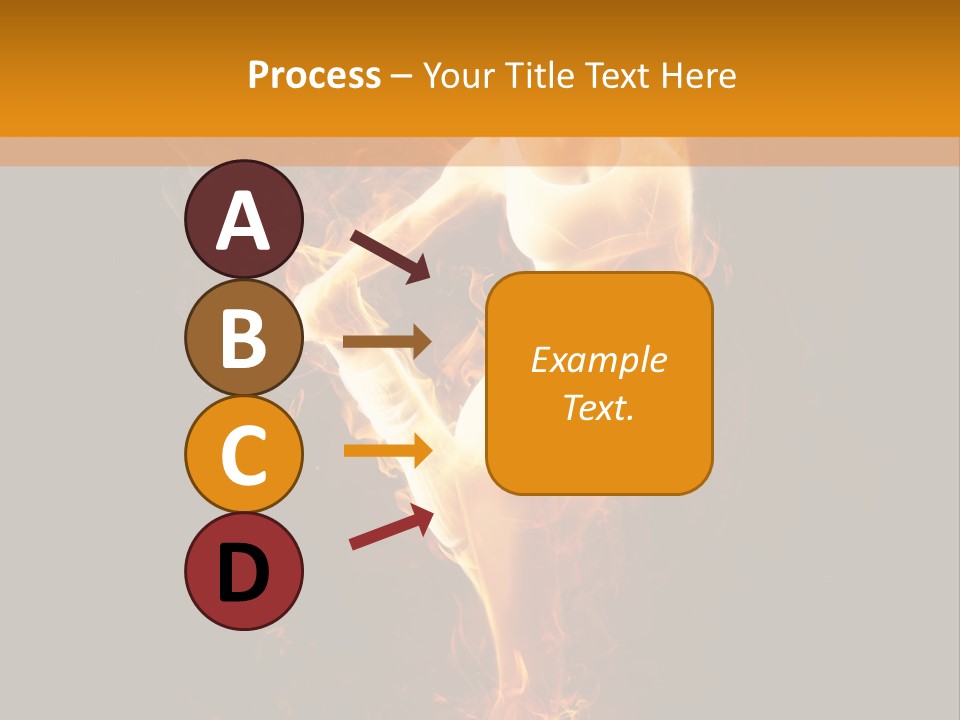 Process – Your Title Text Here

A

B

C

D

Example Text.